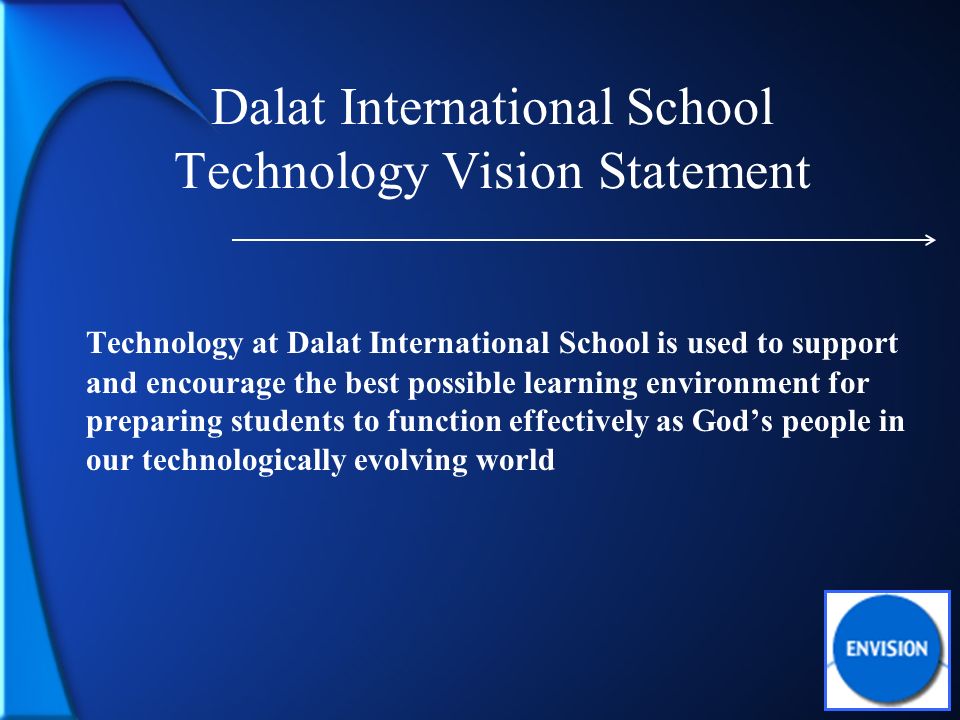 Dalat International School Technology Vision Statement

Technology at Dalat International School is used to support and encourage the best possible learning environment for preparing students to function effectively as God’s people in our technologically evolving world

ENVISION